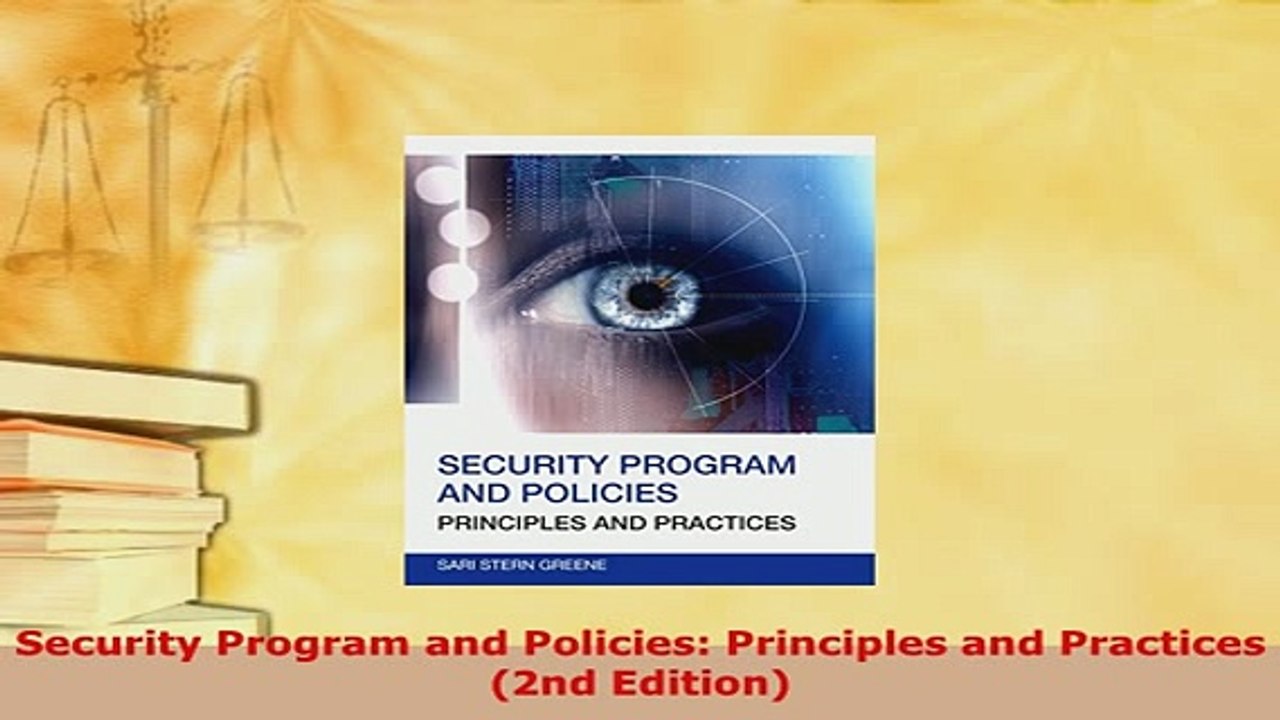 SECURITY PROGRAM AND POLICIES
PRINCIPLES AND PRACTICES

SARI STERN GREENE

Security Program and Policies: Principles and Practices (2nd Edition)